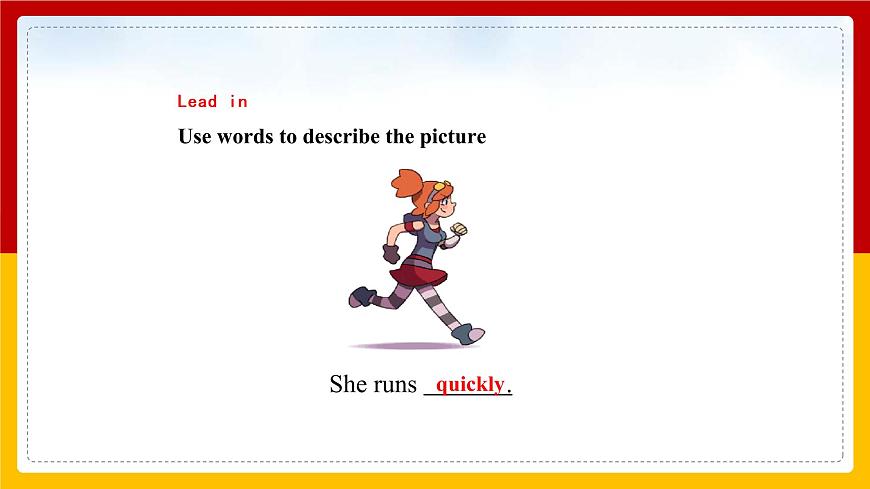 Lead in

Use words to describe the picture

She runs quickly.